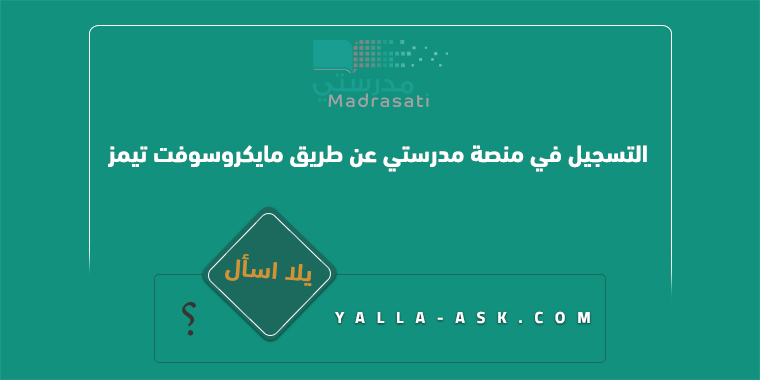 مدرستي
Madrasati

التسجيل في منصة مدرستي عن طريق مايكروسوفت تيمز

يلا اسأل

؟

YALLA-ASK.COM